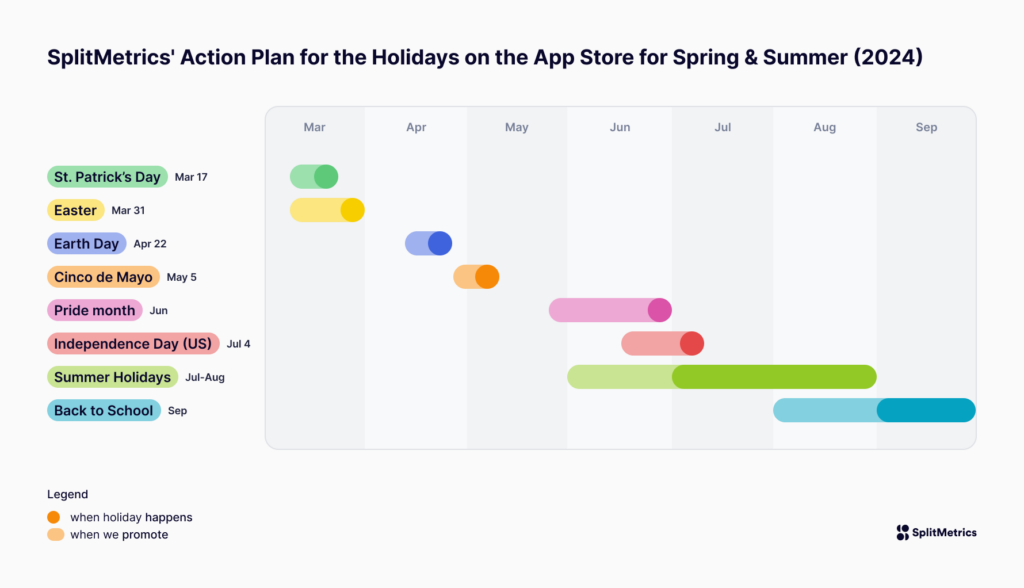 SplitMetrics' Action Plan for the Holidays on the App Store for Spring & Summer (2024)

Mar
Apr
May
Jun
Jul
Aug
Sep

St. Patrick's Day Mar 17
Easter Mar 31
Earth Day Apr 22
Cinco de Mayo May 5
Pride month Jun
Independence Day (US) Jul 4
Summer Holidays Jul-Aug
Back to School Sep

Legend
when holiday happens
when we promote

SplitMetrics